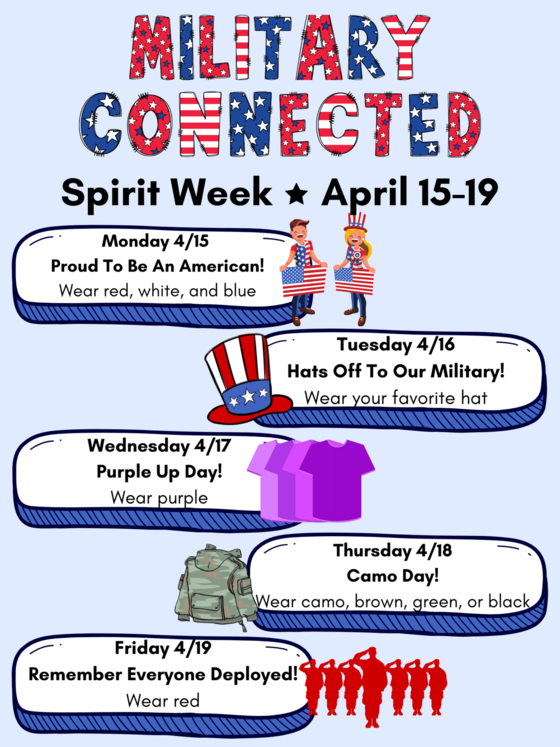 MILITARY CONNECTED

Spirit Week ★ April 15-19

Monday 4/15
Proud To Be An American!
Wear red, white, and blue

Tuesday 4/16
Hats Off To Our Military!
Wear your favorite hat

Wednesday 4/17
Purple Up Day!
Wear purple

Thursday 4/18
Camo Day!
Wear camo, brown, green, or black

Friday 4/19
Remember Everyone Deployed!
Wear red